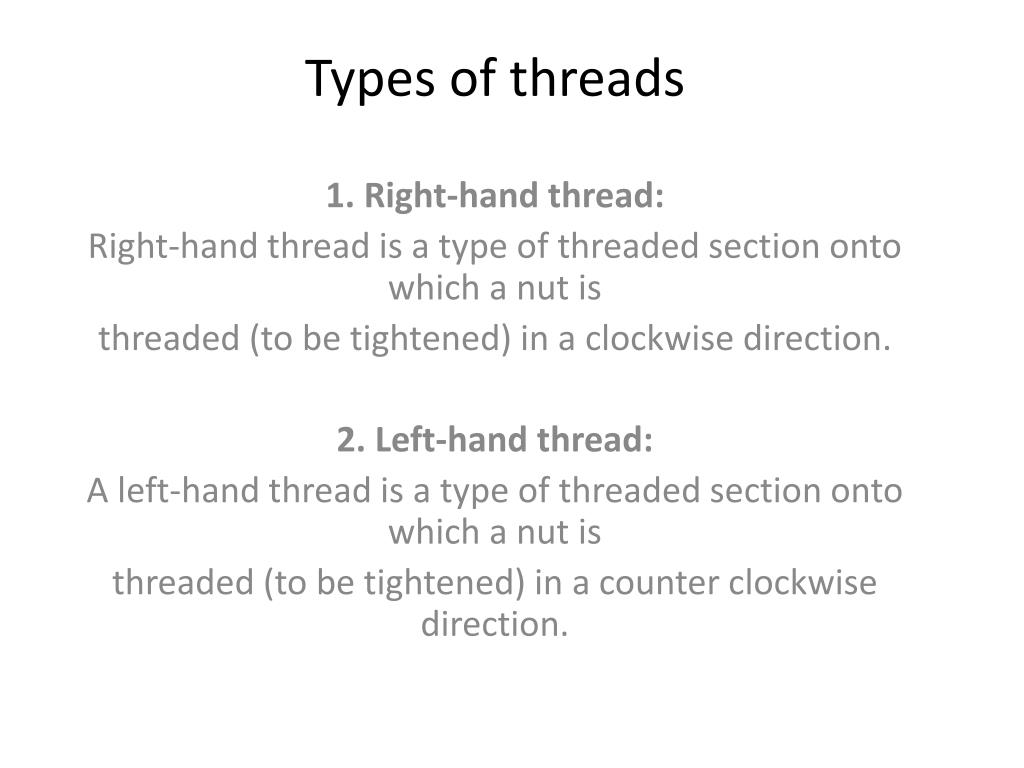 Types of threads

1. Right-hand thread:

Right-hand thread is a type of threaded section onto which a nut is

threaded (to be tightened) in a clockwise direction.

2. Left-hand thread:

A left-hand thread is a type of threaded section onto which a nut is

threaded (to be tightened) in a counter clockwise direction.